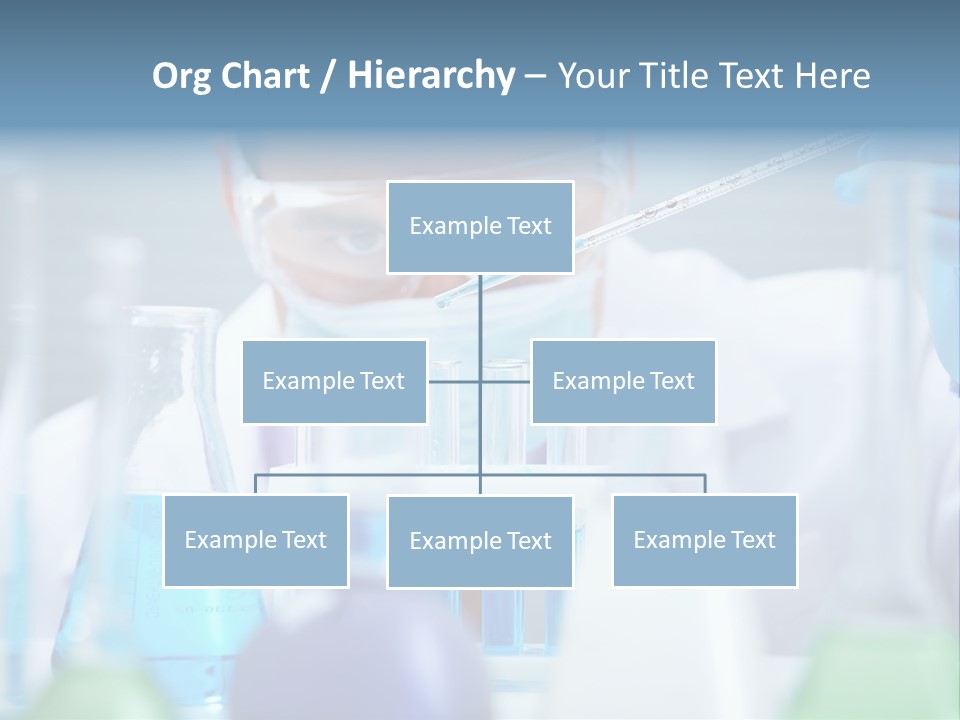 Org Chart / Hierarchy – Your Title Text Here

Example Text

Example Text

Example Text

Example Text

Example Text

Example Text